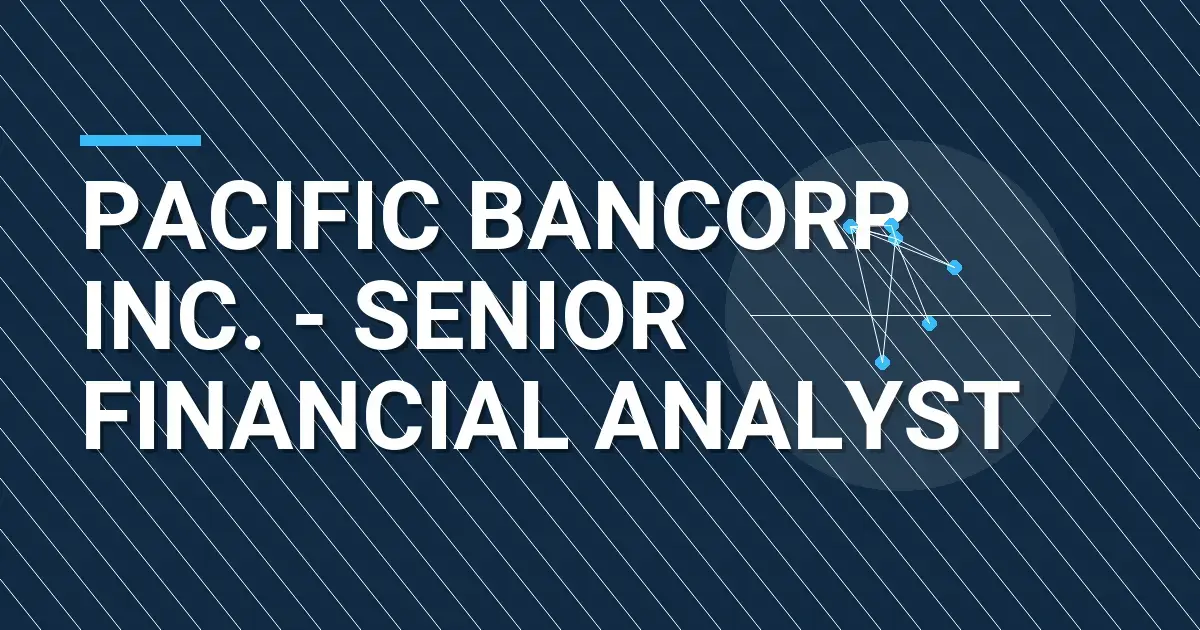 PACIFIC BANCORP INC. - SENIOR FINANCIAL ANALYST